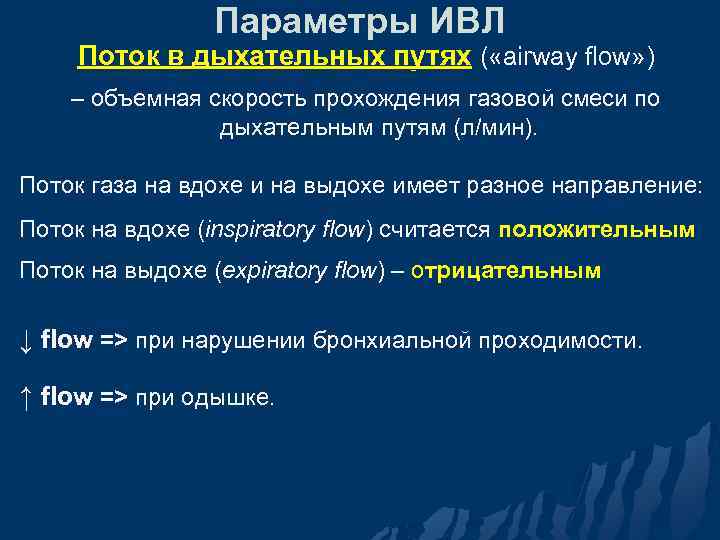 Параметры ИВЛ

Поток в дыхательных путях («airway flow»)

– объемная скорость прохождения газовой смеси по дыхательным путям (л/мин).

Поток газа на вдохе и на выдохе имеет разное направление:

Поток на вдохе (inspiratory flow) считается положительным

Поток на выдохе (expiratory flow) – отрицательным

↓ flow => при нарушении бронхиальной проходимости.

↑ flow => при одышке.